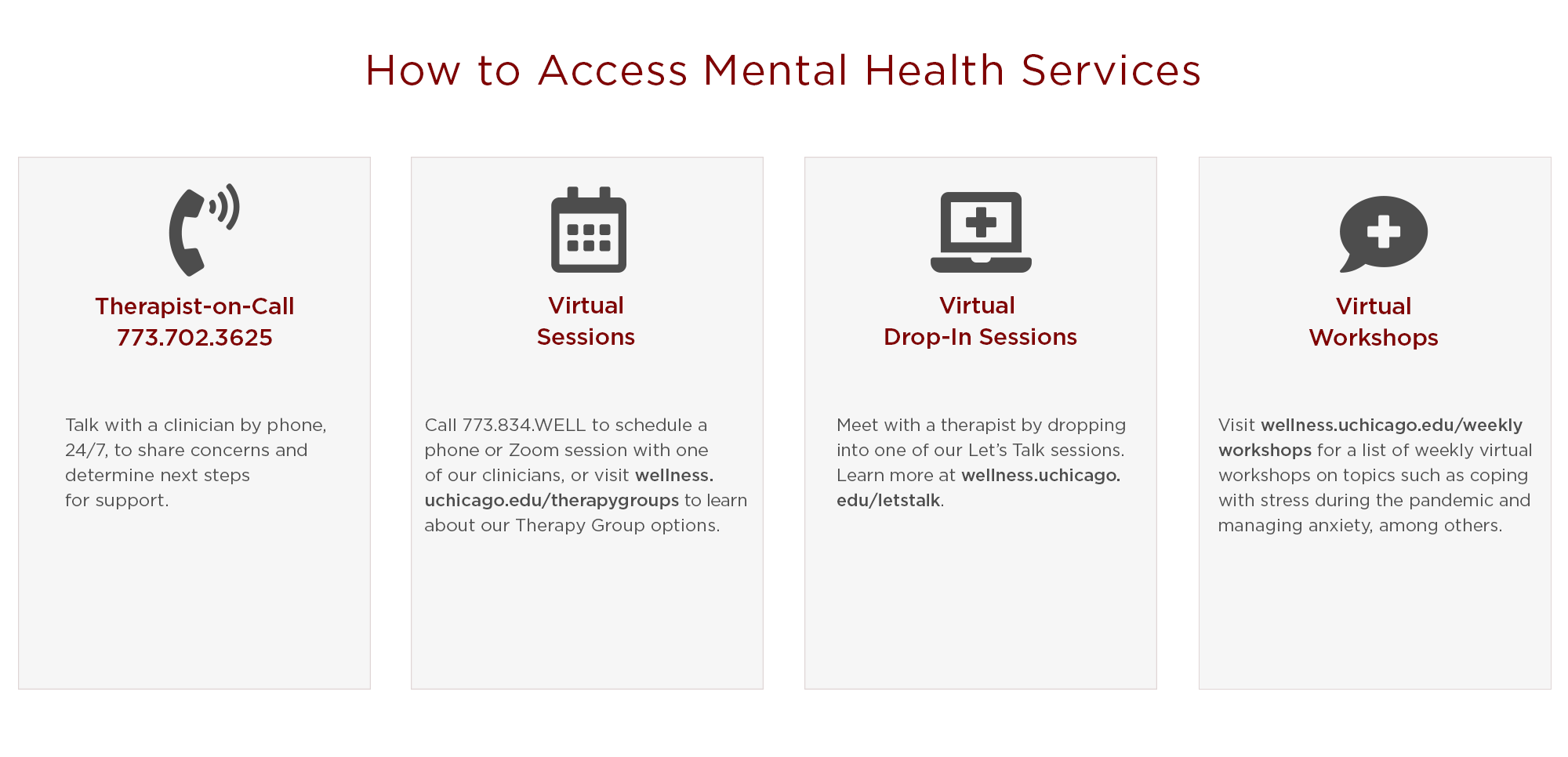 How to Access Mental Health Services

Therapist-on-Call
773.702.3625

Talk with a clinician by phone, 24/7, to share concerns and determine next steps for support.

Virtual
Sessions

Call 773.834.WELL to schedule a phone or Zoom session with one of our clinicians, or visit wellness.uchicago.edu/therapygroups to learn about our Therapy Group options.

Virtual
Drop-In Sessions

Meet with a therapist by dropping into one of our Let's Talk sessions. Learn more at wellness.uchicago.edu/letstalk.

Virtual
Workshops

Visit wellness.uchicago.edu/weeklyworkshops for a list of weekly virtual workshops on topics such as coping with stress during the pandemic and managing anxiety, among others.